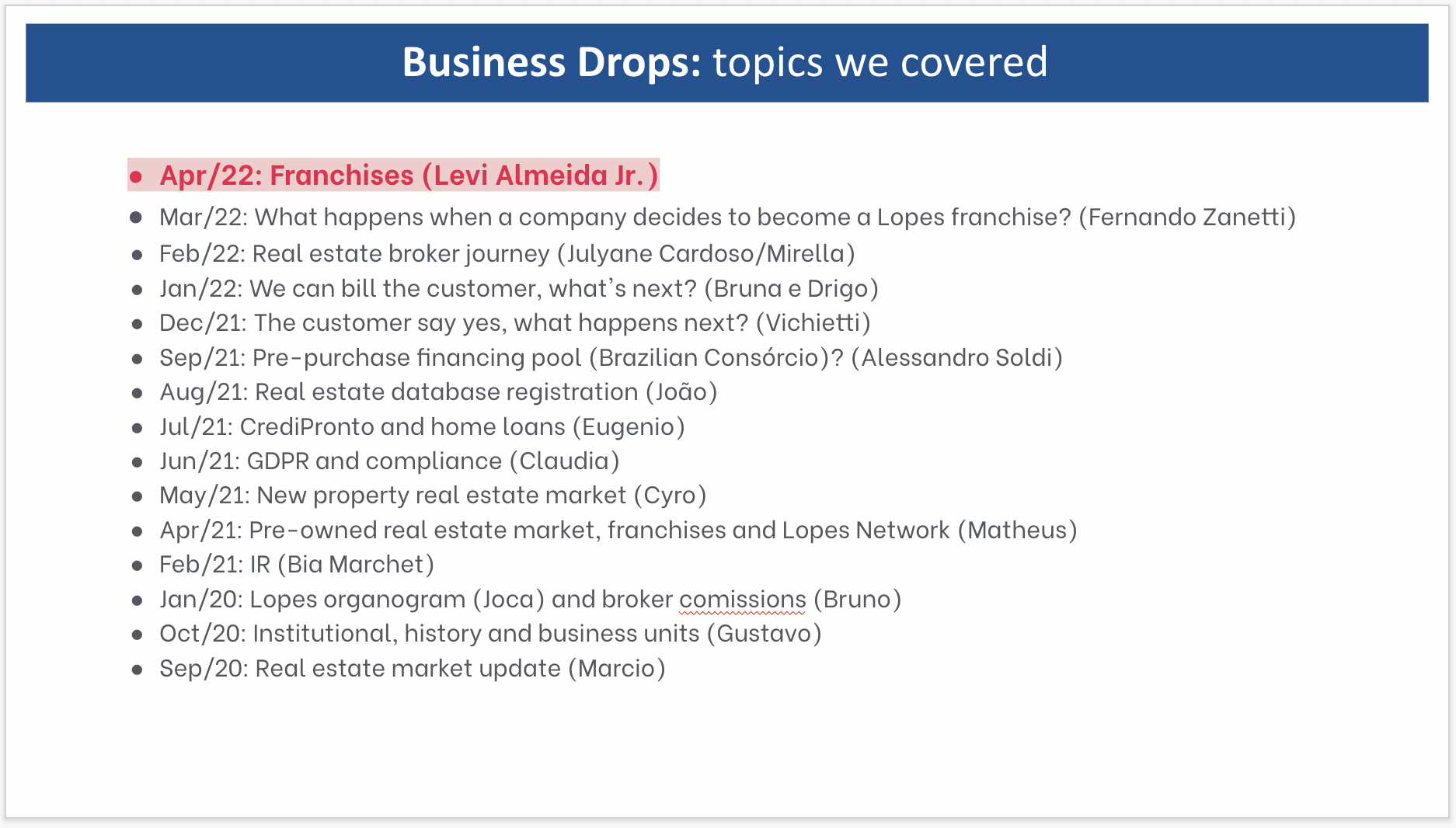 Business Drops: topics we covered

- Apr/22: Franchises (Levi Almeida Jr.)
- Mar/22: What happens when a company decides to become a Lopes franchise? (Fernando Zanetti)
- Feb/22: Real estate broker journey (Julyane Cardoso/Mirella)
- Jan/22: We can bill the customer, what's next? (Bruna e Drigo)
- Dec/21: The customer say yes, what happens next? (Vichietti)
- Sep/21: Pre-purchase financing pool (Brazilian Consórcio)? (Alessandro Soldi)
- Aug/21: Real estate database registration (João)
- Jul/21: CrediPronto and home loans (Eugenio)
- Jun/21: GDPR and compliance (Claudia)
- May/21: New property real estate market (Cyro)
- Apr/21: Pre-owned real estate market, franchises and Lopes Network (Matheus)
- Feb/21: IR (Bia Marchet)
- Jan/20: Lopes organogram (Joca) and broker comissions (Bruno)
- Oct/20: Institutional, history and business units (Gustavo)
- Sep/20: Real estate market update (Marcio)